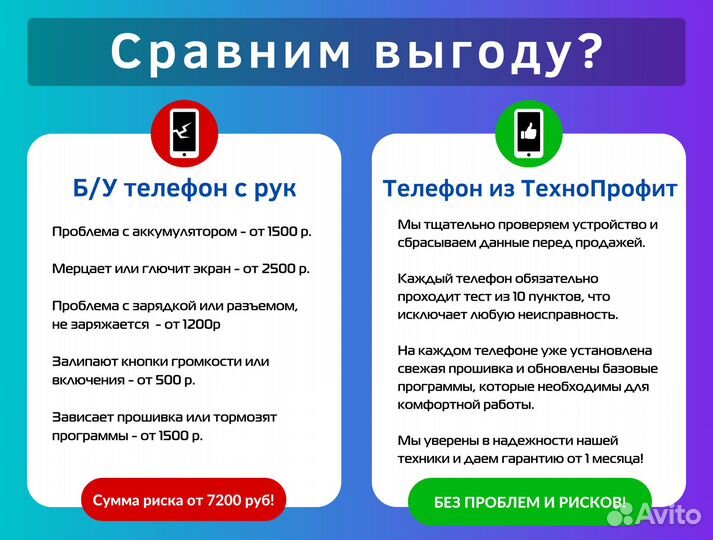 Сравним выгоду?

Б/У телефон с рук

Проблема с аккумулятором - от 1500 р.

Мерцает или глючит экран - от 2500 р.

Проблема с зарядкой или разъемом, не заряжается - от 1200р

Залипают кнопки громкости или включения - от 500 р.

Зависает прошивка или тормозят программы - от 1500 р.

Сумма риска от 7200 руб!

Телефон из ТехноПрофит

Мы тщательно проверяем устройство и сбрасываем данные перед продажей.

Каждый телефон обязательно проходит тест из 10 пунктов, что исключает любую неисправность.

На каждом телефоне уже установлена свежая прошивка и обновлены базовые программы, которые необходимы для комфортной работы.

Мы уверены в надежности нашей техники и даем гарантию от 1 месяца!

БЕЗ ПРОБЛЕМ И РИСКОВ!

Avito